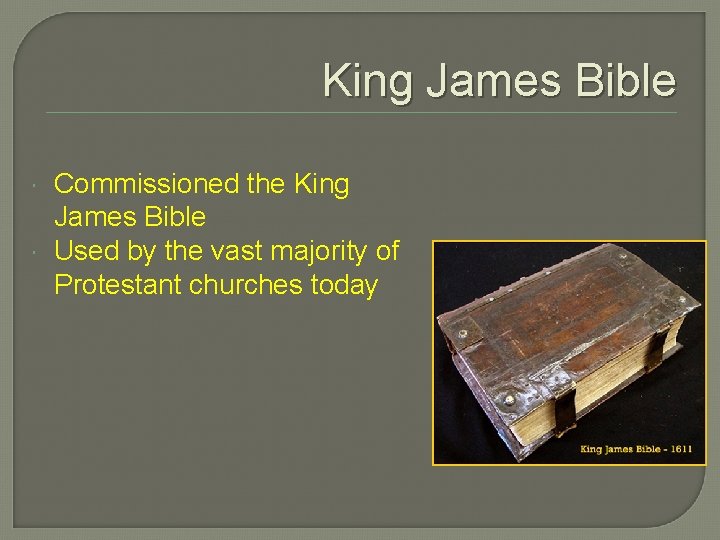 King James Bible

Commissioned the King James Bible

Used by the vast majority of Protestant churches today

King James Bible - 1611